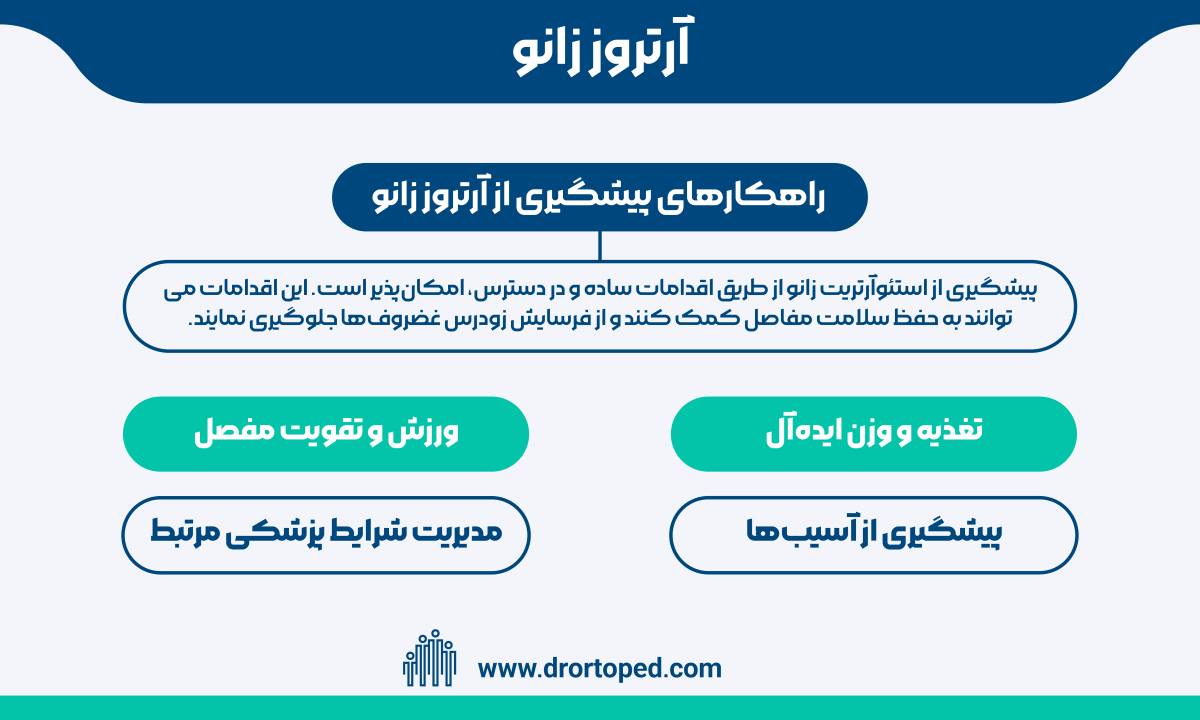 آرتروز زانو

راهکارهای پیشگیری از آرتروز زانو

پیشگیری از استئوآرتریت زانو از طریق اقدامات ساده و در دسترس، امکان پذیر است. این اقدامات می توانند به حفظ سلامت مفاصل کمک کنند و از فرسایش زودرس غضروف ها جلوگیری نمایند.

تغذیه و وزن ایده‌آل

ورزش و تقویت مفصل

پیشگیری از آسیب ها

مدیریت شرایط پزشکی مرتبط

www.drortoped.com